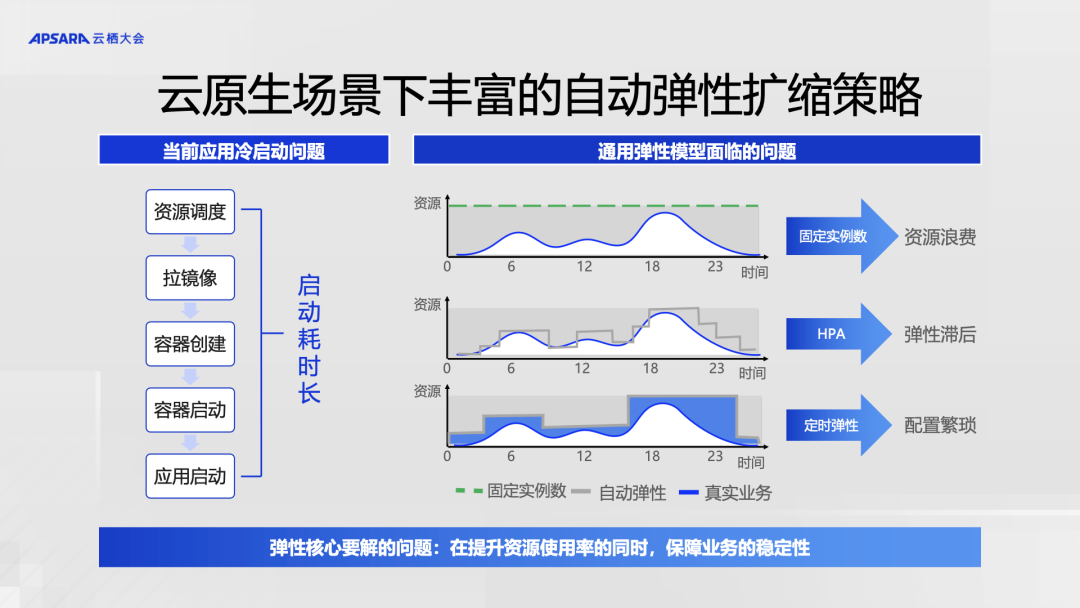 APSARA 云栖大会

云原生场景下丰富的自动弹性扩缩策略

当前应用冷启动问题

资源调度

拉镜像

容器创建

容器启动

应用启动

启动耗时长

通用弹性模型面临的问题

资源

0 6 12 18 23 时间

固定实例数

资源浪费

资源

0 6 12 18 23 时间

HPA

弹性滞后

资源

0 6 12 18 23 时间

定时弹性

配置繁琐

固定实例数 自动弹性 真实业务

弹性核心要解的问题：在提升资源使用率的同时，保障业务的稳定性